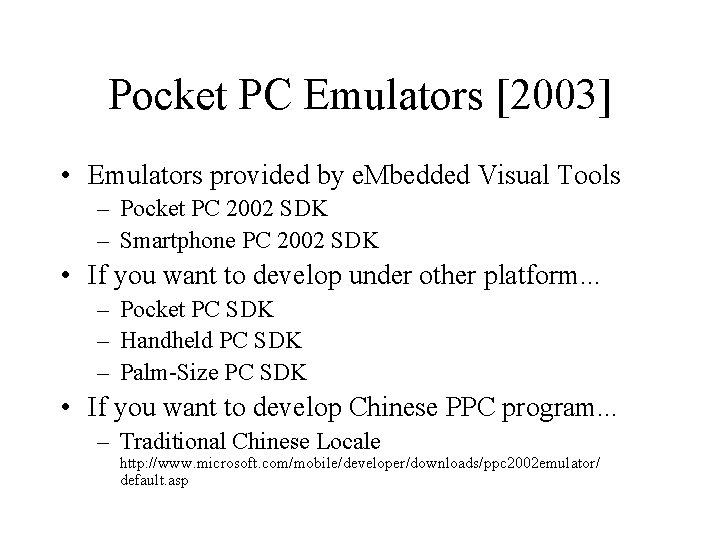 Pocket PC Emulators [2003]

• Emulators provided by eMbedded Visual Tools
– Pocket PC 2002 SDK
– Smartphone PC 2002 SDK

• If you want to develop under other platform…
– Pocket PC SDK
– Handheld PC SDK
– Palm-Size PC SDK

• If you want to develop Chinese PPC program…
– Traditional Chinese Locale
http://www.microsoft.com/mobile/developer/downloads/ppc2002emulator/default.asp